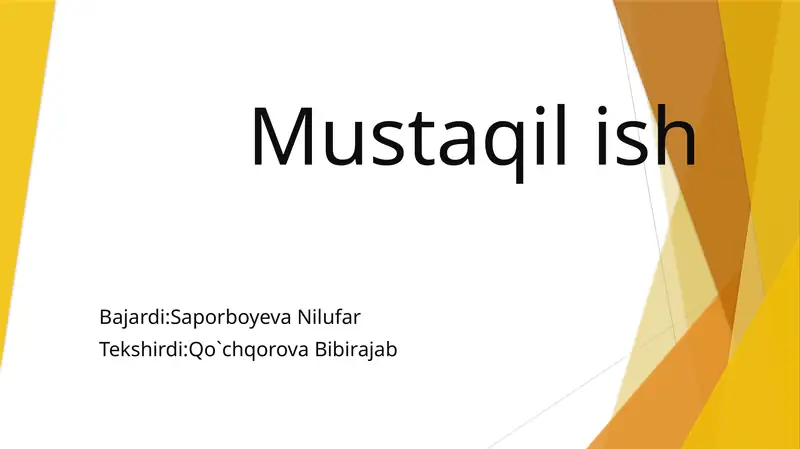 Mustaqil ish

Bajardi:Saporboyeva Nilufar
Tekshirdi:Qo`chqorova Bibirajab